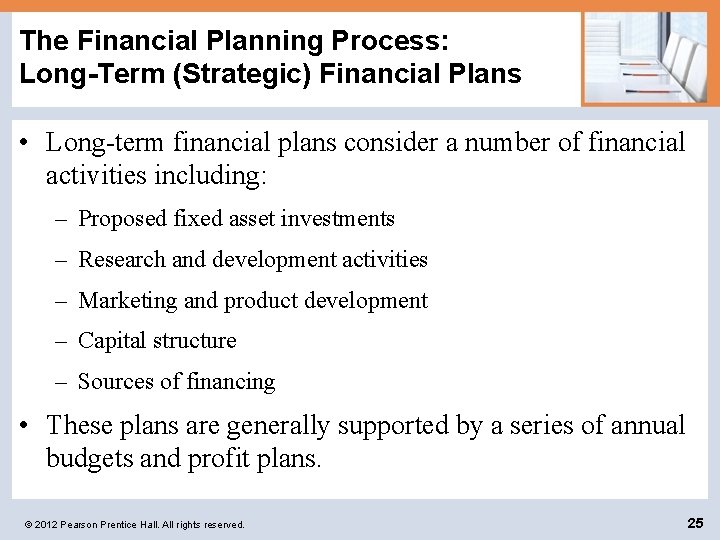 The Financial Planning Process: Long-Term (Strategic) Financial Plans

• Long-term financial plans consider a number of financial activities including:
– Proposed fixed asset investments
– Research and development activities
– Marketing and product development
– Capital structure
– Sources of financing

• These plans are generally supported by a series of annual budgets and profit plans.

© 2012 Pearson Prentice Hall. All rights reserved.

25